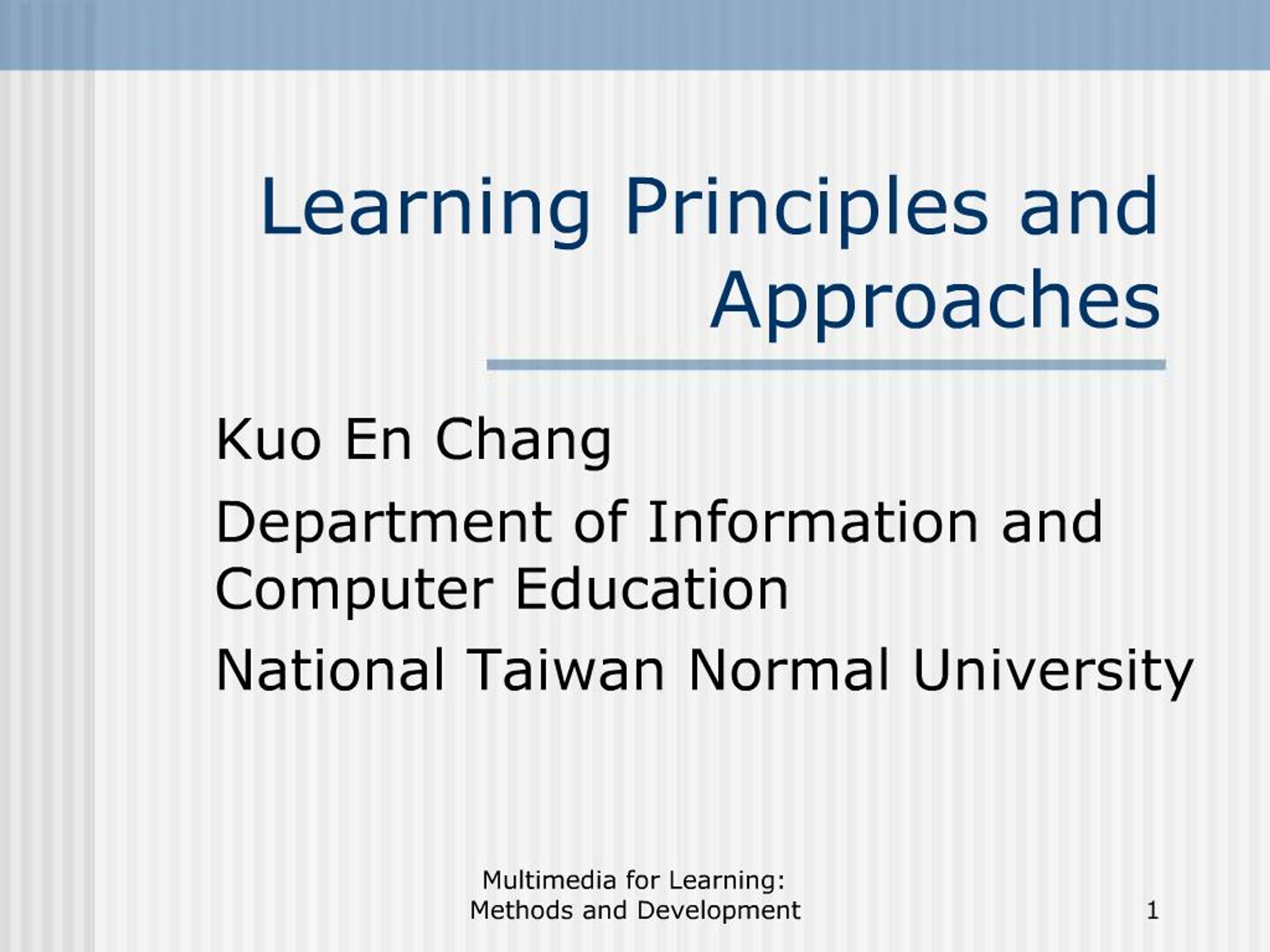 Learning Principles and Approaches

Kuo En Chang

Department of Information and Computer Education

National Taiwan Normal University

Multimedia for Learning: Methods and Development

1